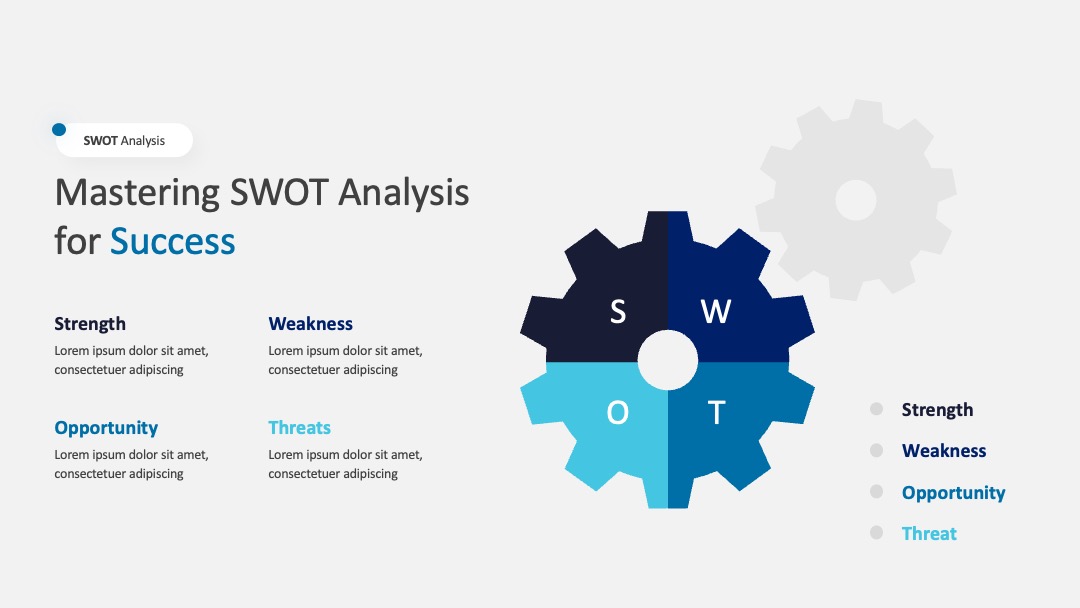 SWOT Analysis

Mastering SWOT Analysis for Success

Strength
Lorem ipsum dolor sit amet, consectetuer adipiscing

Weakness
Lorem ipsum dolor sit amet, consectetuer adipiscing

Opportunity
Lorem ipsum dolor sit amet, consectetuer adipiscing

Threats
Lorem ipsum dolor sit amet, consectetuer adipiscing

S W O T

Strength
Weakness
Opportunity
Threat